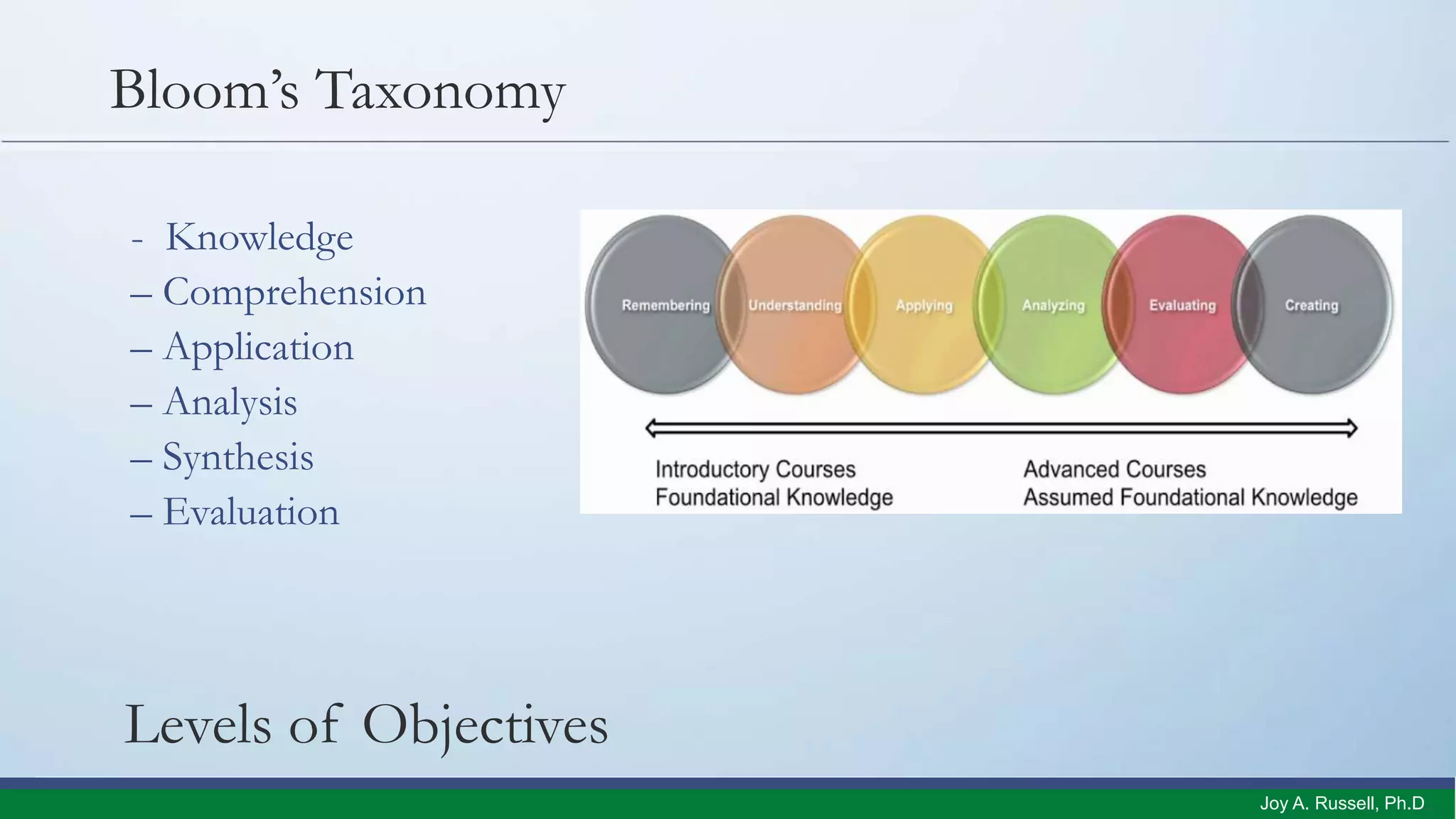 Bloom's Taxonomy

- Knowledge
– Comprehension
– Application
– Analysis
– Synthesis
– Evaluation

Remembering Understanding Applying Analyzing Evaluating Creating

Introductory Courses
Foundational Knowledge

Advanced Courses
Assumed Foundational Knowledge

Levels of Objectives

Joy A. Russell, Ph.D